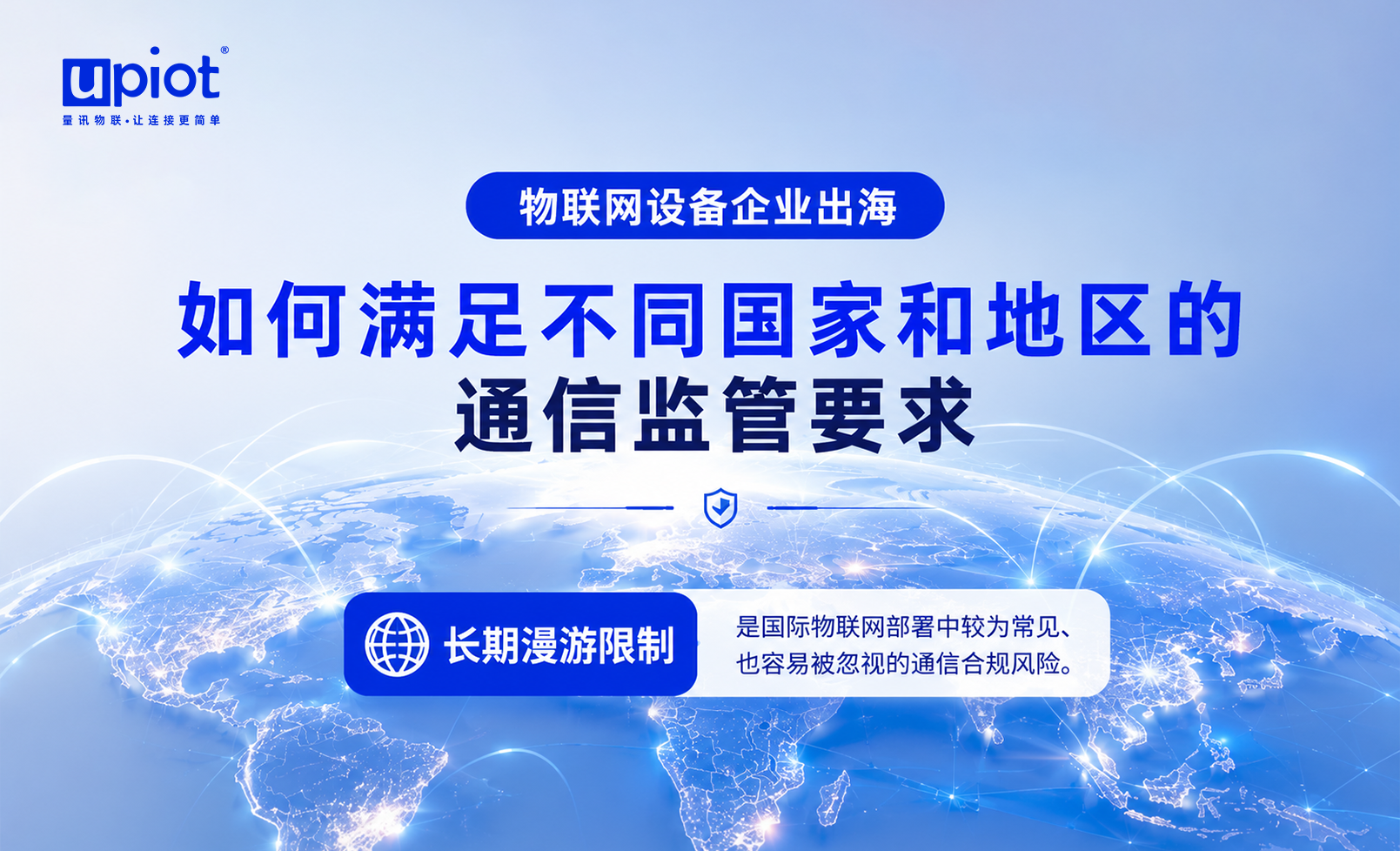 upiot®
量讯物联·让连接更简单

物联网设备企业出海

如何满足不同国家和地区的通信监管要求

长期漫游限制

是国际物联网部署中较为常见、也容易被忽视的通信合规风险。